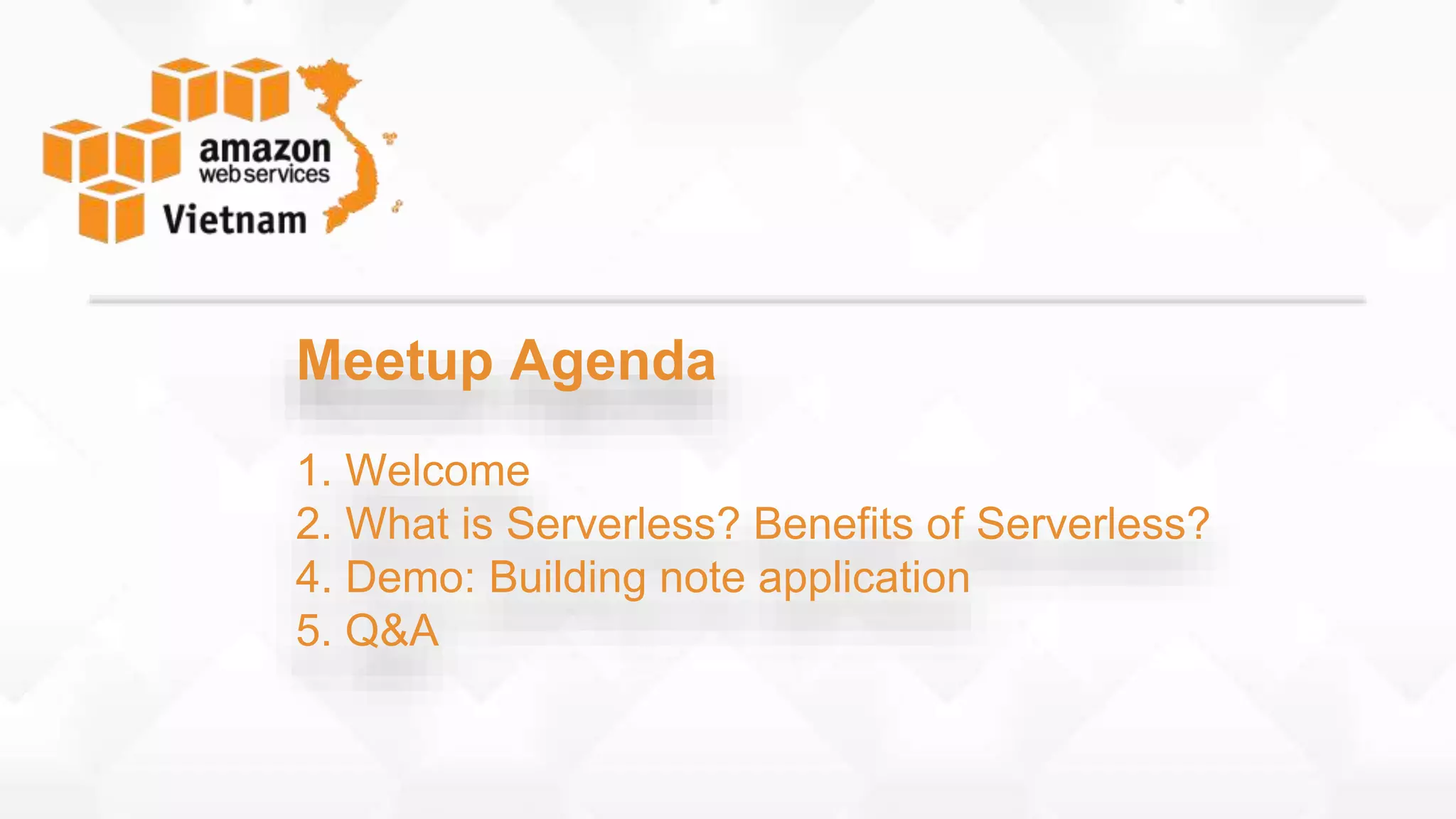 amazon web services
Vietnam

Meetup Agenda

1. Welcome
2. What is Serverless? Benefits of Serverless?
4. Demo: Building note application
5. Q&A